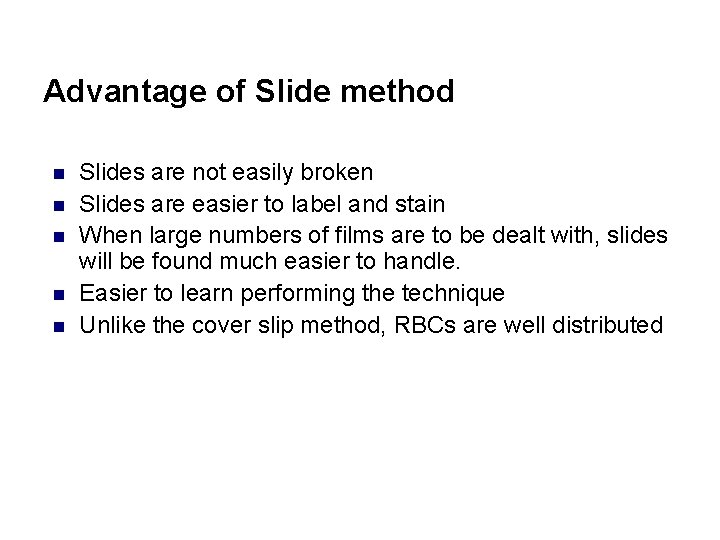 Advantage of Slide method

- Slides are not easily broken
- Slides are easier to label and stain
- When large numbers of films are to be dealt with, slides will be found much easier to handle.
- Easier to learn performing the technique
- Unlike the cover slip method, RBCs are well distributed